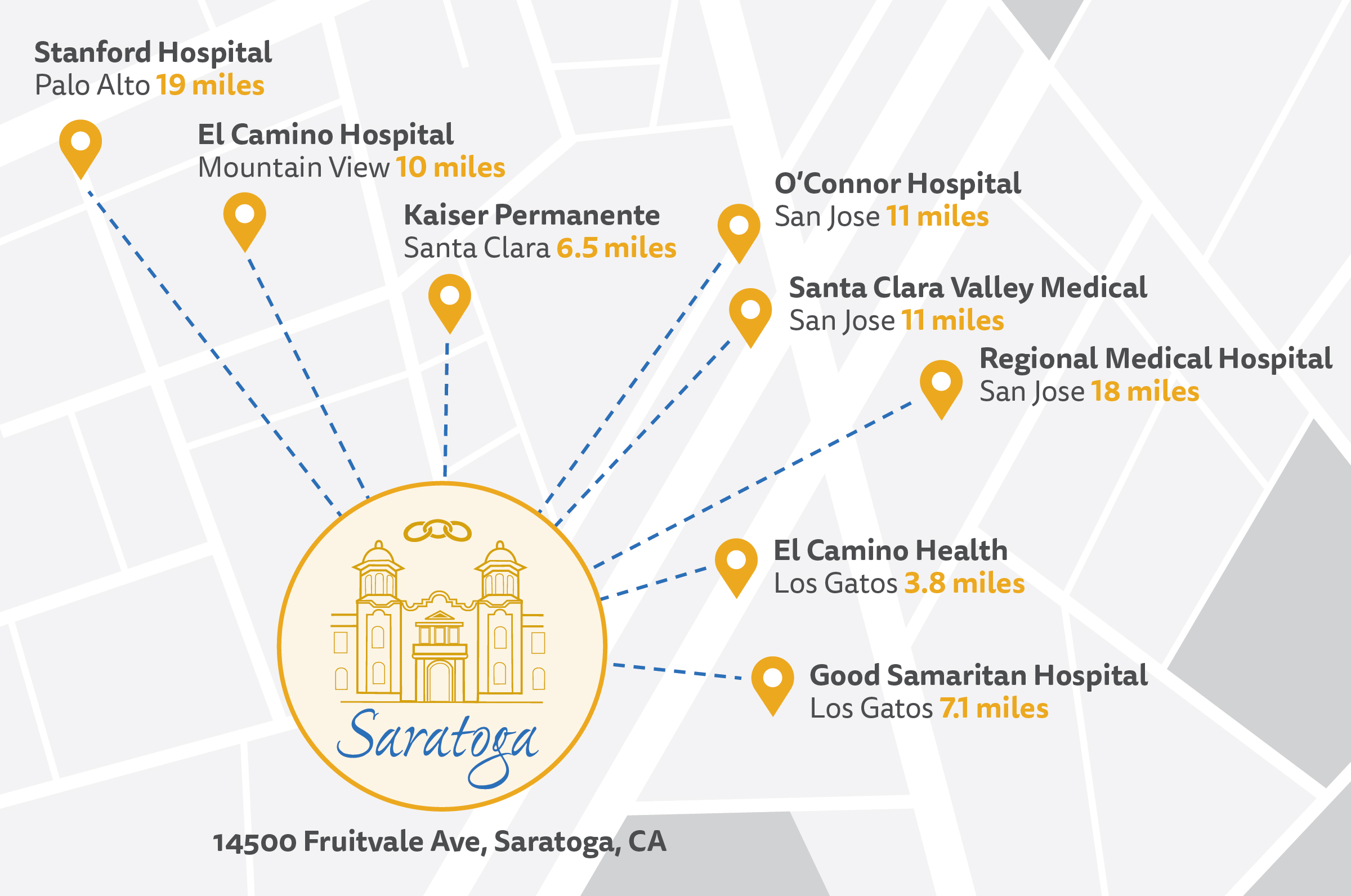 Stanford Hospital
Palo Alto 19 miles

El Camino Hospital
Mountain View 10 miles

Kaiser Permanente
Santa Clara 6.5 miles

O'Connor Hospital
San Jose 11 miles

Santa Clara Valley Medical
San Jose 11 miles

Regional Medical Hospital
San Jose 18 miles

El Camino Health
Los Gatos 3.8 miles

Good Samaritan Hospital
Los Gatos 7.1 miles

Saratoga

14500 Fruitvale Ave, Saratoga, CA